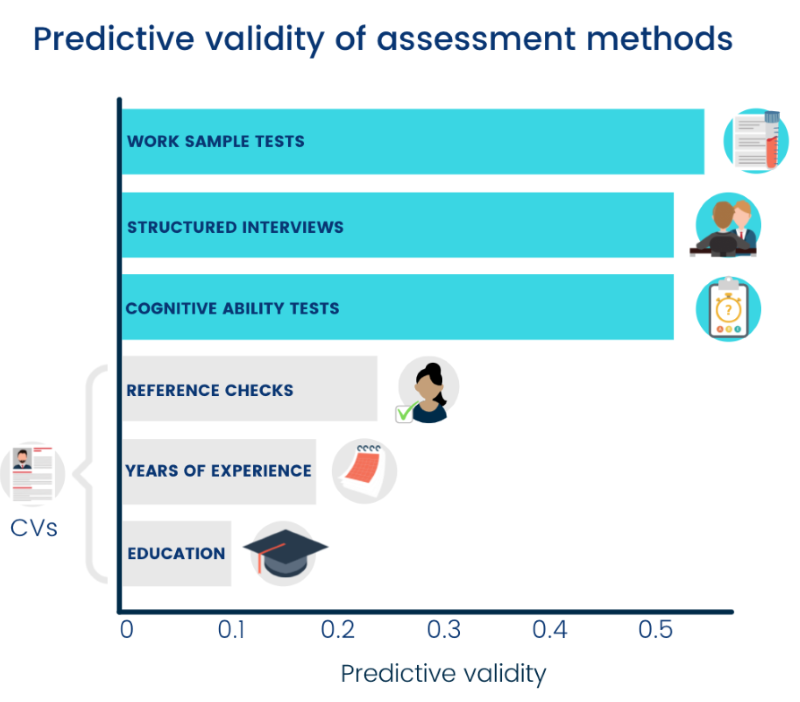 Predictive validity of assessment methods

WORK SAMPLE TESTS

STRUCTURED INTERVIEWS

COGNITIVE ABILITY TESTS

REFERENCE CHECKS

YEARS OF EXPERIENCE

EDUCATION

CVs

0 0.1 0.2 0.3 0.4 0.5

Predictive validity